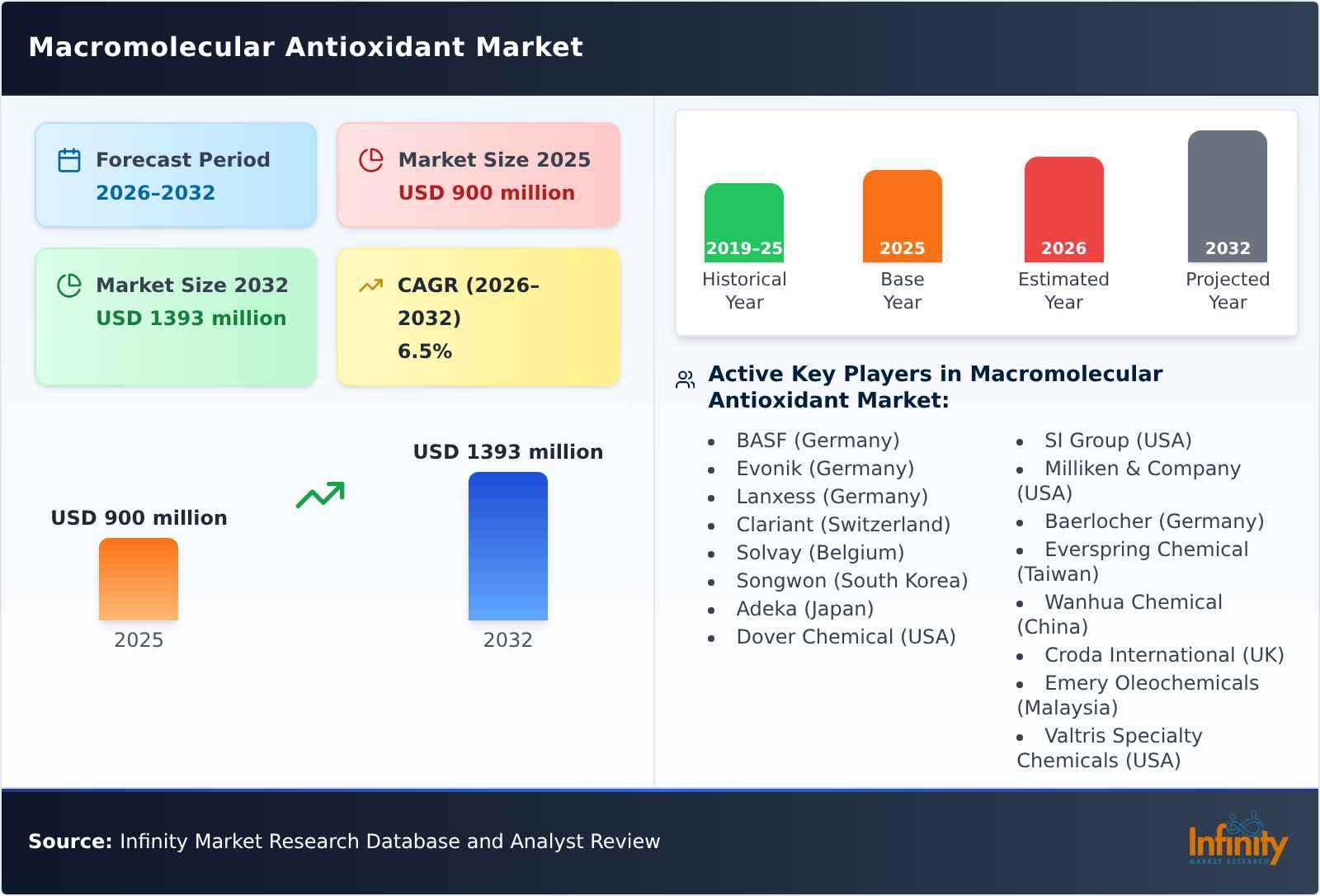 Macromolecular Antioxidant Market

Forecast Period
2026-2032

Market Size 2025
USD 900 million

Market Size 2032
USD 1393 million

CAGR (2026-2032)
6.5%

USD 900 million
2025

USD 1393 million
2032

2019-25
Historical Year

2025
Base Year

2026
Estimated Year

2032
Projected Year

Active Key Players in Macromolecular Antioxidant Market:

- BASF (Germany)
- Evonik (Germany)
- Lanxess (Germany)
- Clariant (Switzerland)
- Solvay (Belgium)
- Songwon (South Korea)
- Adeka (Japan)
- Dover Chemical (USA)

- SI Group (USA)
- Milliken & Company (USA)
- Baerlocher (Germany)
- Everspring Chemical (Taiwan)
- Wanhua Chemical (China)
- Croda International (UK)
- Emery Oleochemicals (Malaysia)
- Valtris Specialty Chemicals (USA)

Source: Infinity Market Research Database and Analyst Review

Infinity
MARKET RESEARCH